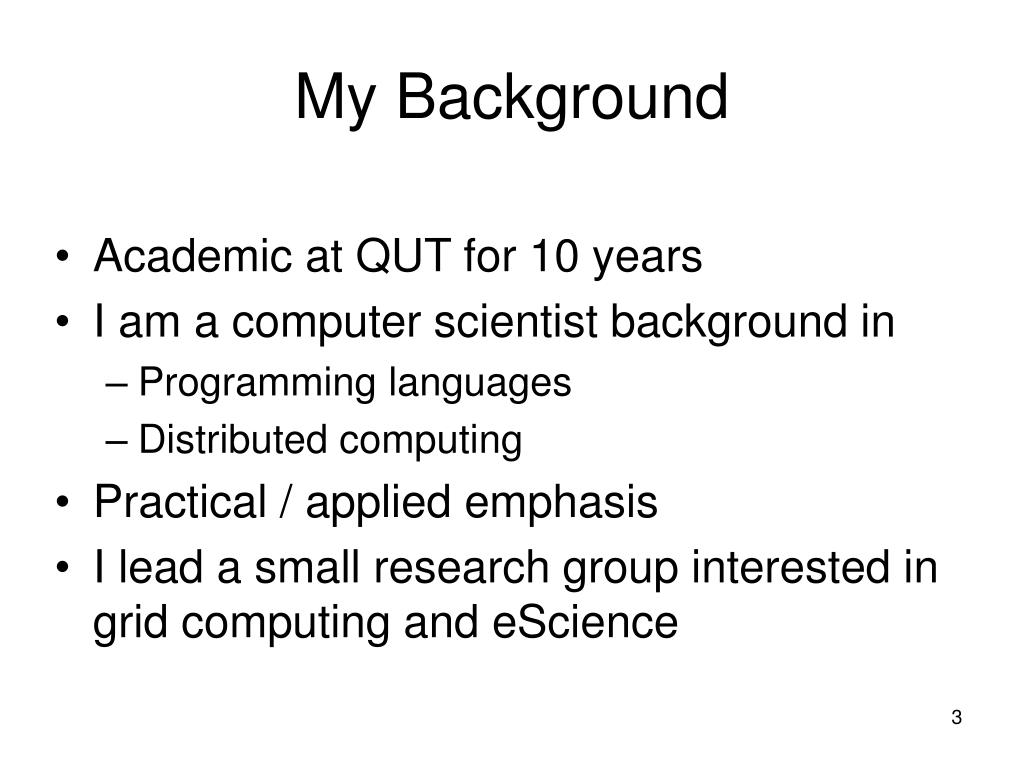 My Background

• Academic at QUT for 10 years
• I am a computer scientist background in
– Programming languages
– Distributed computing
• Practical / applied emphasis
• I lead a small research group interested in grid computing and eScience

3